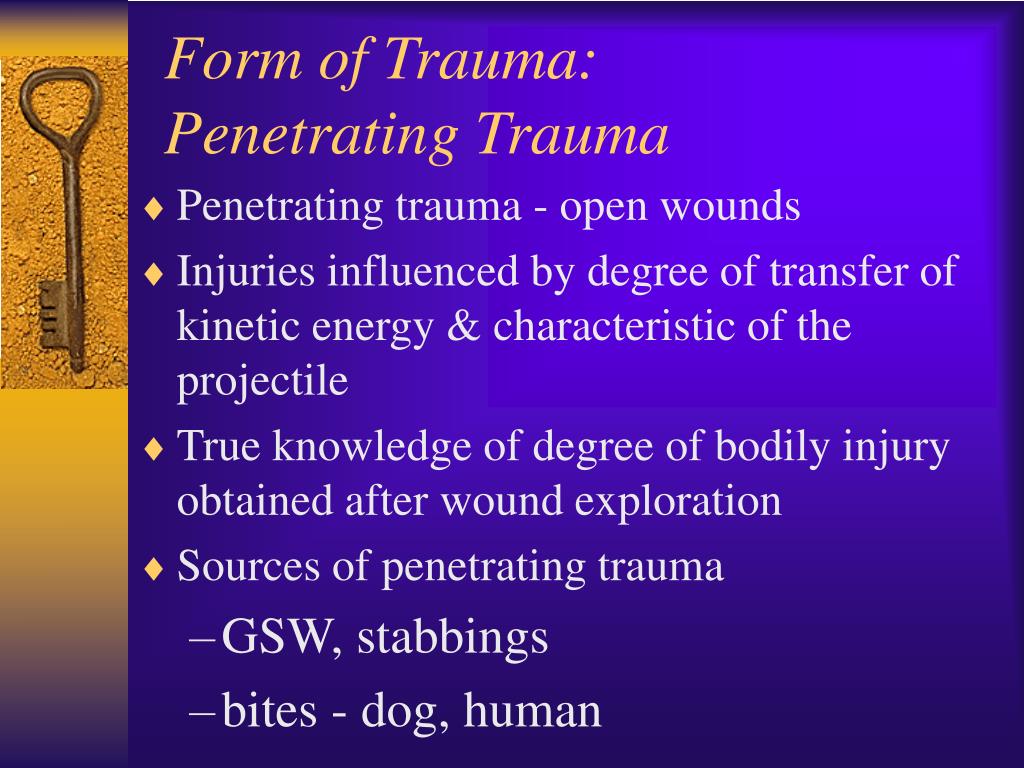 Form of Trauma:
Penetrating Trauma

♦ Penetrating trauma - open wounds
♦ Injuries influenced by degree of transfer of kinetic energy & characteristic of the projectile
♦ True knowledge of degree of bodily injury obtained after wound exploration
♦ Sources of penetrating trauma
– GSW, stabbings
– bites - dog, human